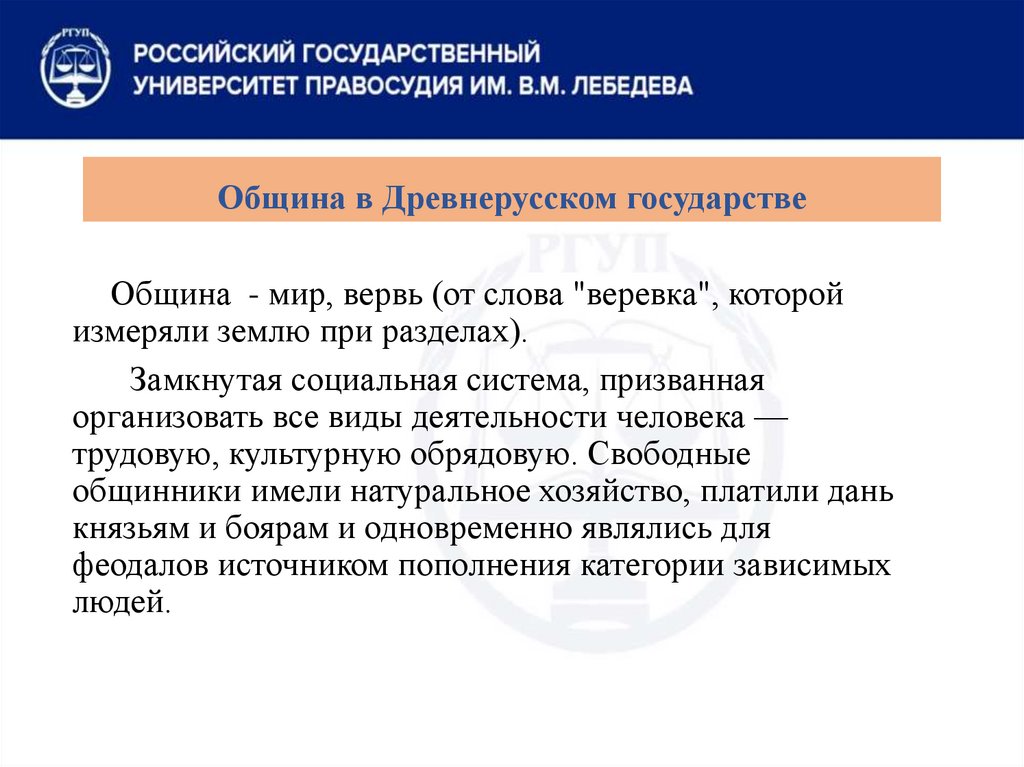 РГУП

РОССИЙСКИЙ ГОСУДАРСТВЕННЫЙ УНИВЕРСИТЕТ ПРАВОСУДИЯ ИМ. В.М. ЛЕБЕДЕВА

Община в Древнерусском государстве

РГУП

Община - мир, вервь (от слова "веревка", которой измеряли землю при разделах).

Замкнутая социальная система, призванная организовать все виды деятельности человека — трудовую, культурную обрядовую. Свободные общинники имели натуральное хозяйство, платили дань князьям и боярам и одновременно являлись для феодалов источником пополнения категории зависимых людей.